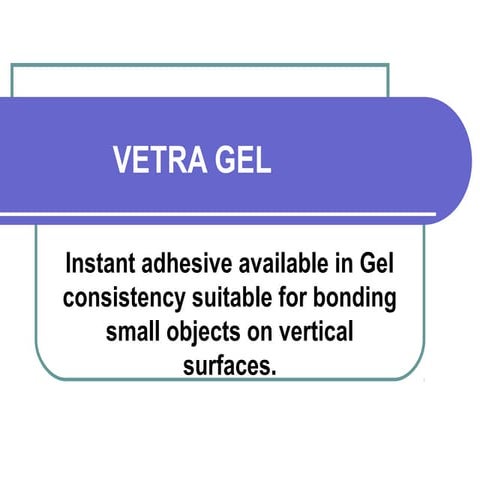 VETRA GEL

Instant adhesive available in Gel consistency suitable for bonding small objects on vertical surfaces.